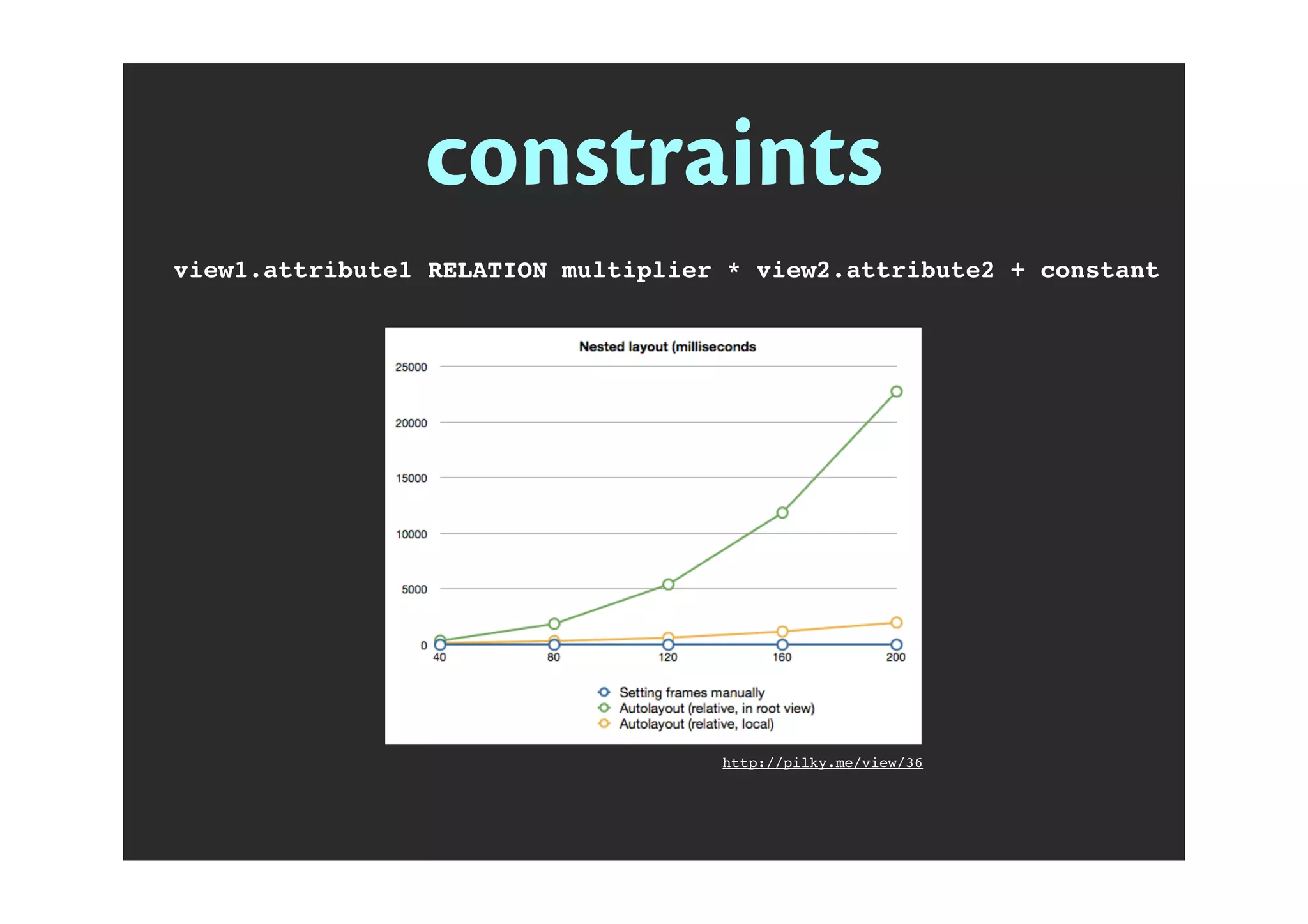 constraints

view1.attribute1 RELATION multiplier * view2.attribute2 + constant

Nested layout (milliseconds

25000
20000
15000
10000
5000
0

40 80 120 160 200

Setting frames manually
Autolayout (relative, in root view)
Autolayout (relative, local)

http://pilky.me/view/36